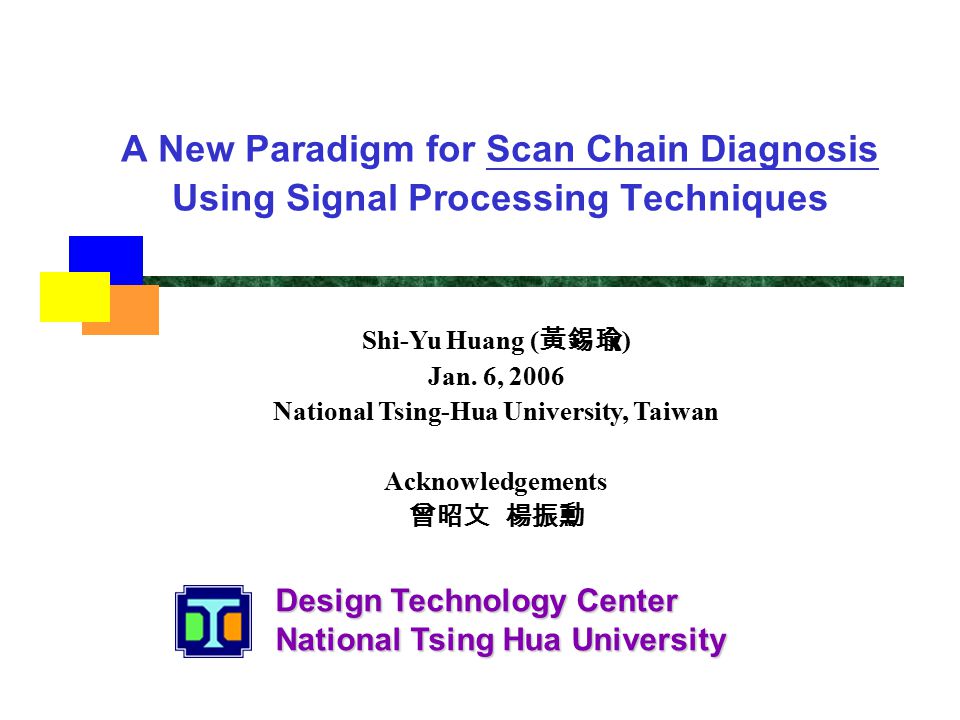 A New Paradigm for Scan Chain Diagnosis Using Signal Processing Techniques

Shi-Yu Huang (黃錫瑜)
Jan. 6, 2006
National Tsing-Hua University, Taiwan

Acknowledgements
曾昭文 楊振勳

Design Technology Center
National Tsing Hua University